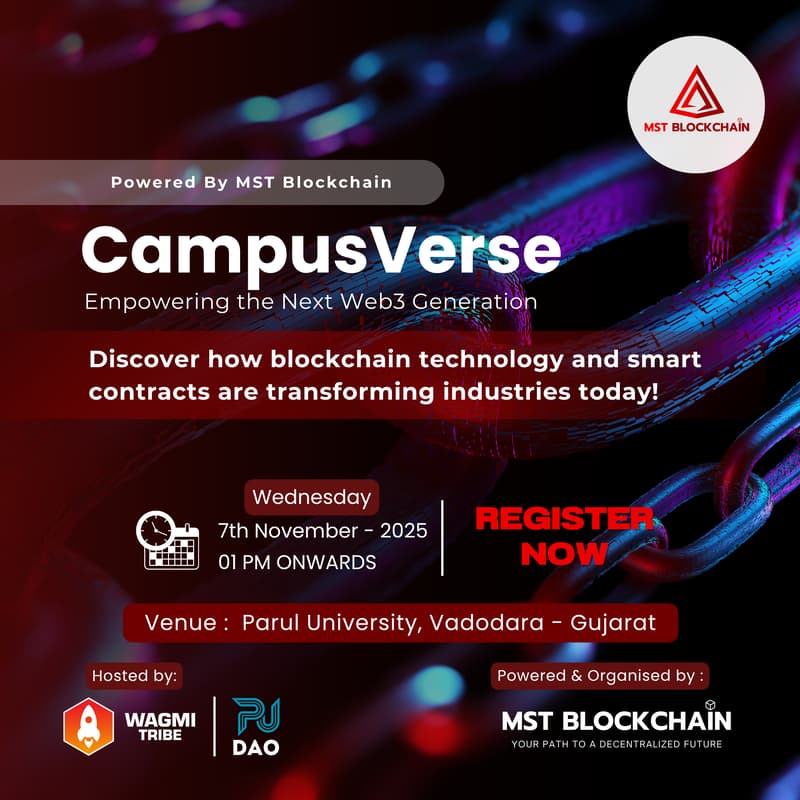 MST BLOCKCHAIN

Powered By MST Blockchain

CampusVerse

Empowering the Next Web3 Generation

Discover how blockchain technology and smart contracts are transforming industries today!

Wednesday

7th November - 2025

01 PM ONWARDS

REGISTER NOW

Venue : Parul University, Vadodara - Gujarat

Hosted by:

WAGMI TRIBE

PU DAO

Powered & Organised by :

MST BLOCKCHAIN

YOUR PATH TO A DECENTRALIZED FUTURE